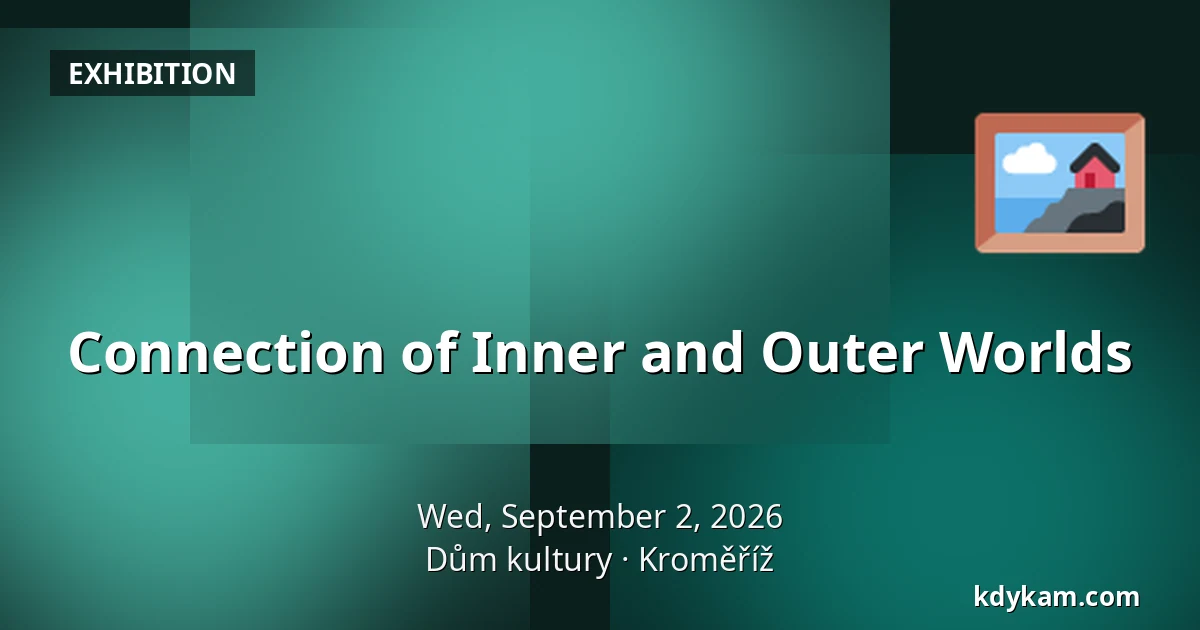 EXHIBITION

Connection of Inner and Outer Worlds

Wed, September 2, 2026
Dům kultury · Kroměříž

kdykam.com